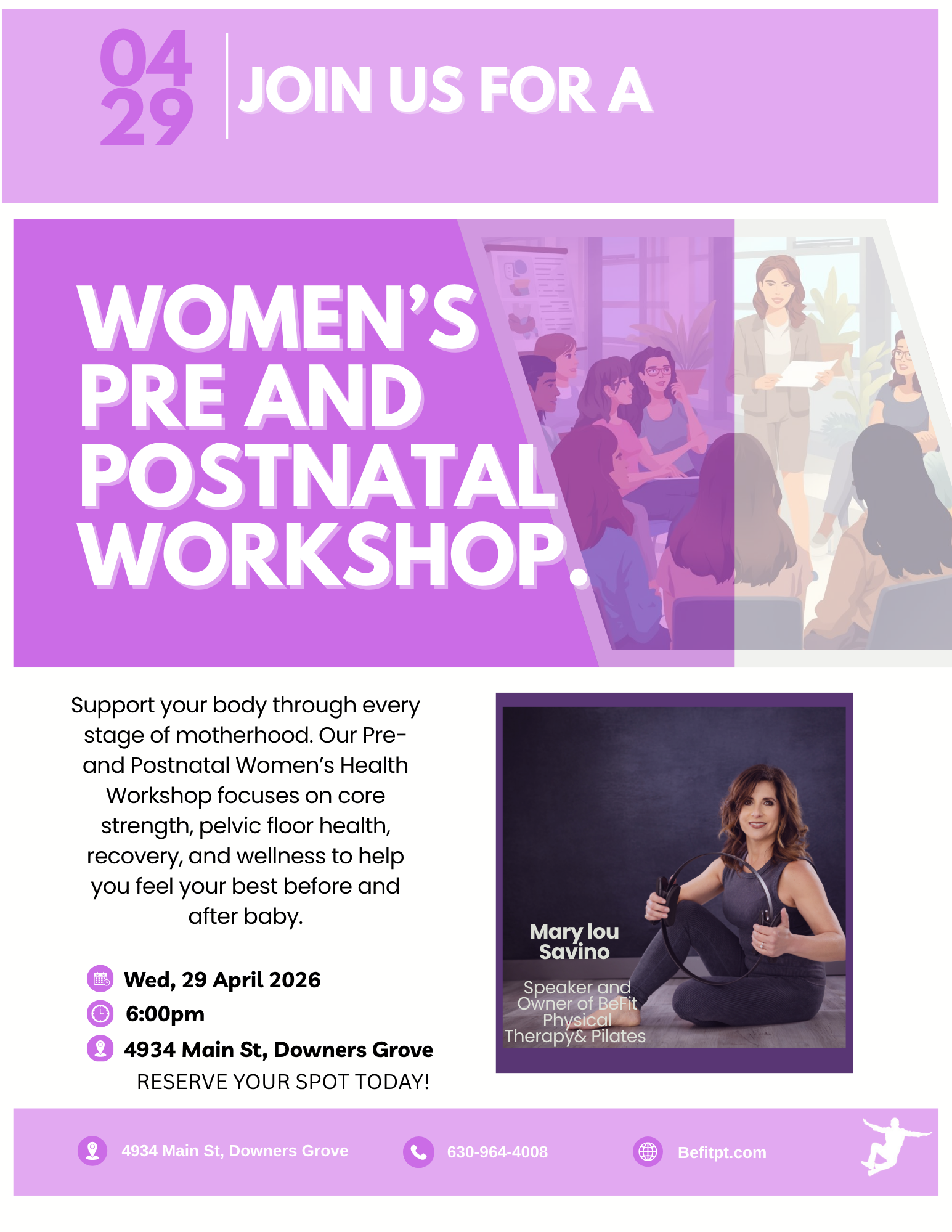 04
29

JOIN US FOR A

WOMEN'S PRE AND POSTNATAL WORKSHOP.

Support your body through every stage of motherhood. Our Pre- and Postnatal Women's Health Workshop focuses on core strength, pelvic floor health, recovery, and wellness to help you feel your best before and after baby.

Wed, 29 April 2026
6:00pm
4934 Main St, Downers Grove
RESERVE YOUR SPOT TODAY!

Mary lou Savino

Speaker and Owner of BeFit Physical Therapy& Pilates

4934 Main St, Downers Grove
630-964-4008
Befitpt.com